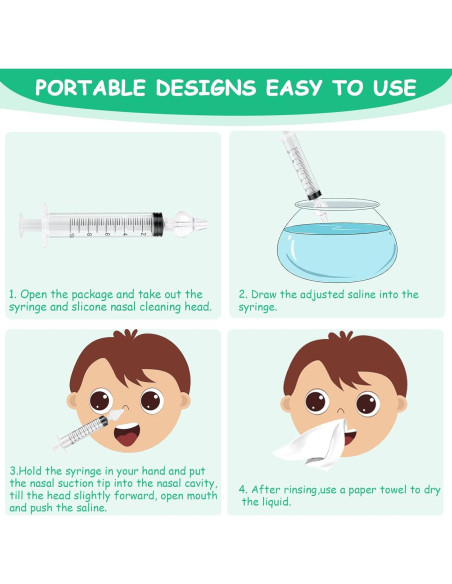 PORTABLE DESIGNS EASY TO USE

10 8 6 4 2

1. Open the package and take out the syringe and slicone nasal cleaning head.

2. Draw the adjusted saline into the syringe.

3.Hold the syringe in your hand and put the nasal suction tip into the nasal cavity, till the head slightly forward, open mouth and push the saline.

4. After rinsing,use a paper towel to dry the liquid.